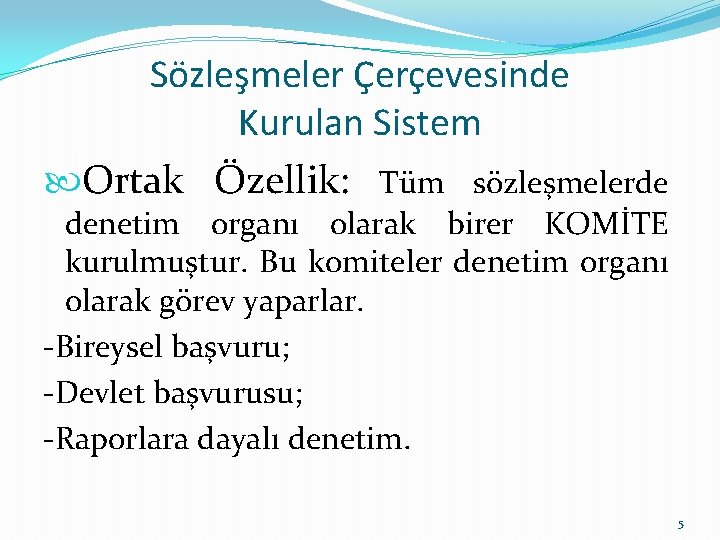 Sözleşmeler Çerçevesinde Kurulan Sistem

Ortak Özellik: Tüm sözleşmelerde denetim organı olarak birer KOMİTE kurulmuştur. Bu komiteler denetim organı olarak görev yaparlar.

-Bireysel başvuru;

-Devlet başvurusu;

-Raporlara dayalı denetim.

5